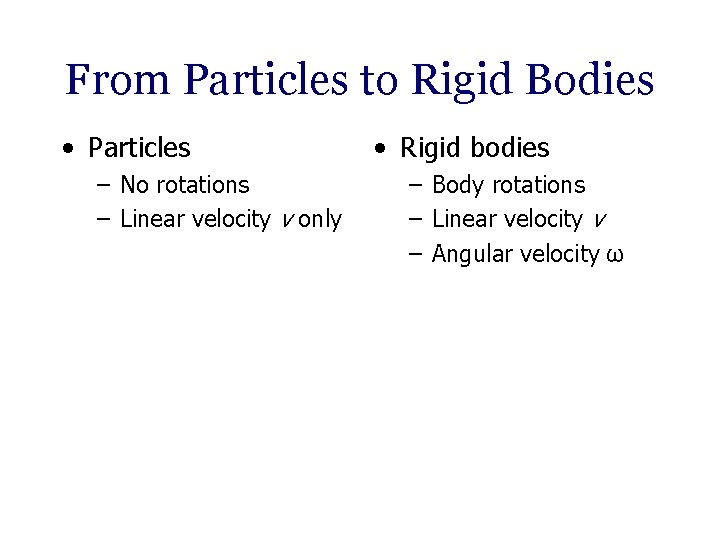 From Particles to Rigid Bodies

• Particles
– No rotations
– Linear velocity $v$ only

• Rigid bodies
– Body rotations
– Linear velocity $v$
– Angular velocity $\omega$